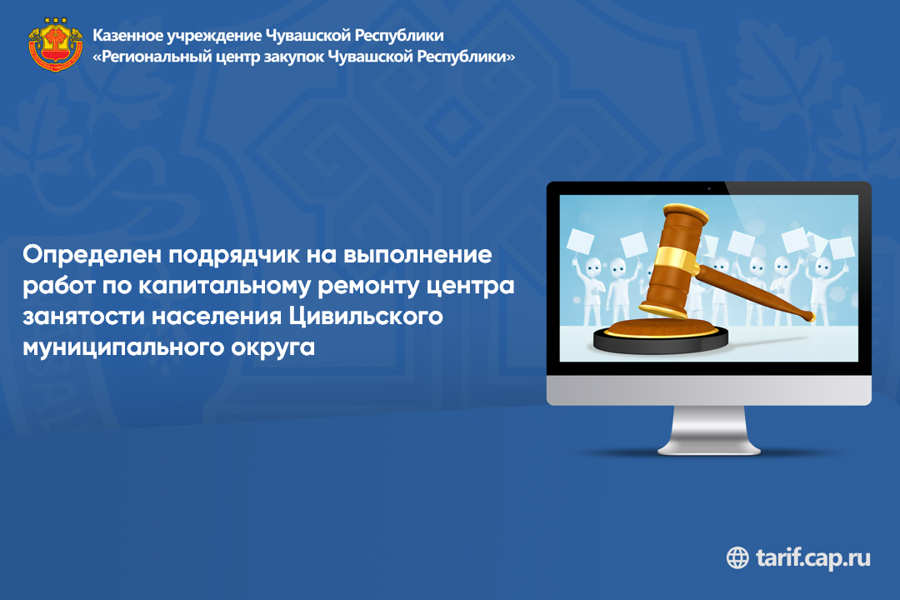 Казенное учреждение Чувашской Республики
«Региональный центр закупок Чувашской Республики»

Определен подрядчик на выполнение работ по капитальному ремонту центра занятости населения Цивильского муниципального округа

tarif.cap.ru